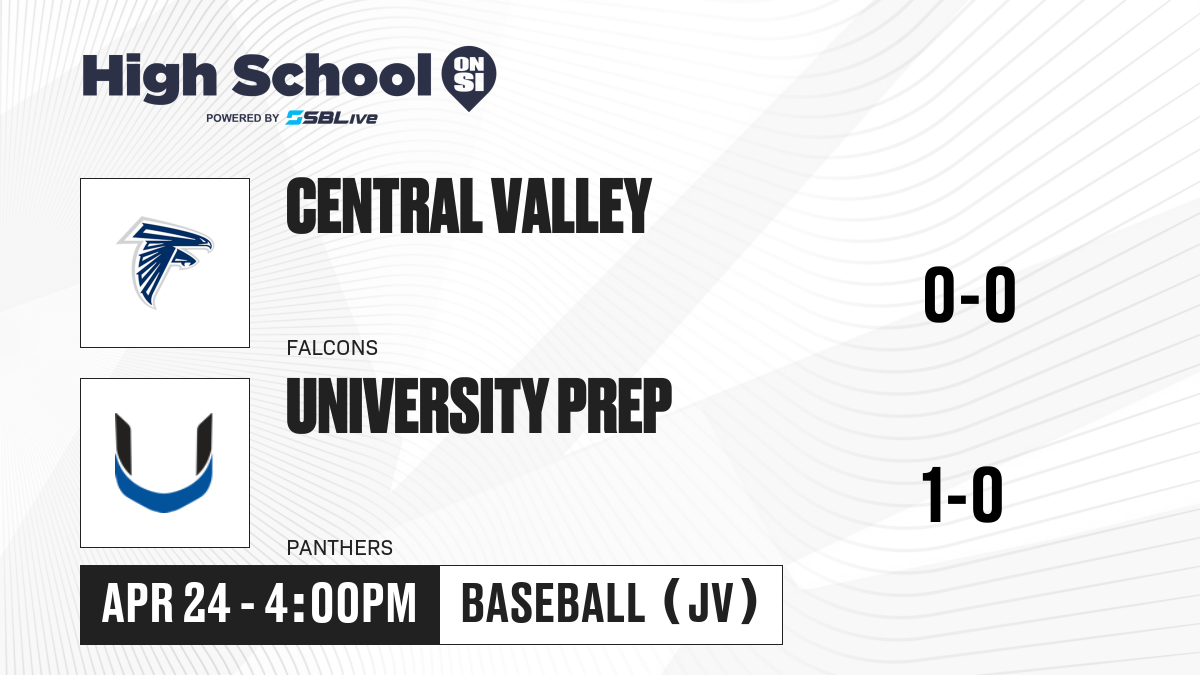 High School ON SI
POWERED BY SBLive

CENTRAL VALLEY
FALCONS
0-0

UNIVERSITY PREP
PANTHERS
1-0

APR 24 - 4:00PM
BASEBALL (JV)